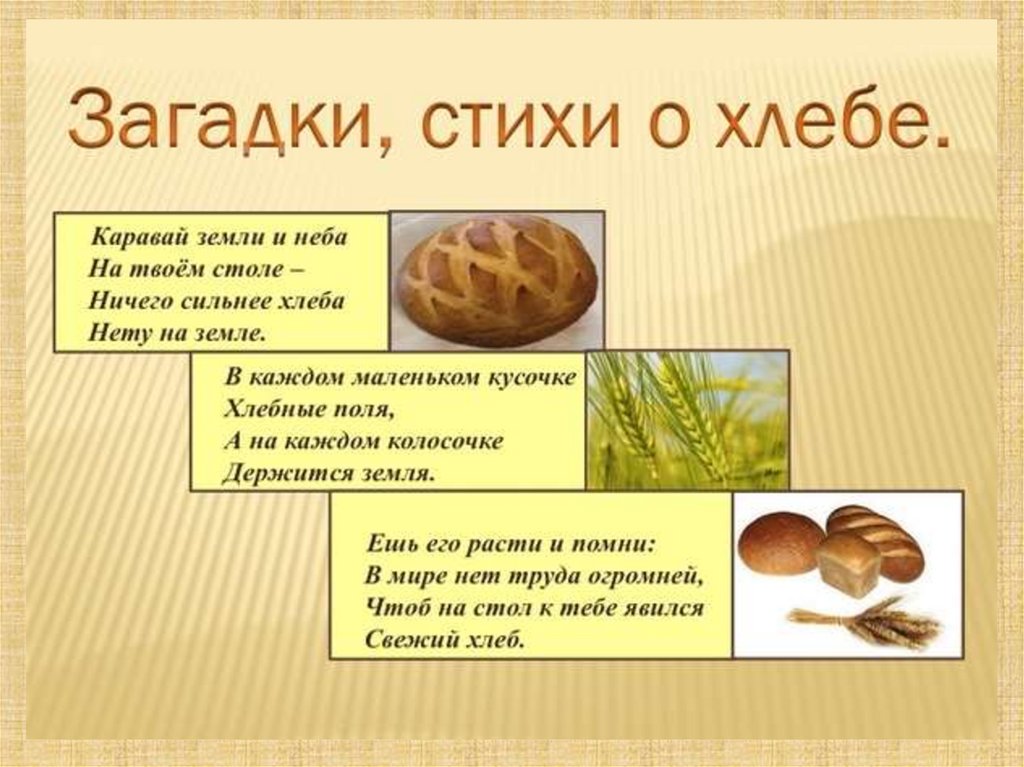 Загадки, стихи о хлебе.

Каравай земли и неба
На твоём столе –
Ничего сильнее хлеба
Нету на земле.

В каждом маленьком кусочке
Хлебные поля,
А на каждом колосочке
Держится земля.

Ешь его расти и помни:
В мире нет труда огромней,
Чтоб на стол к тебе явился
Свежий хлеб.